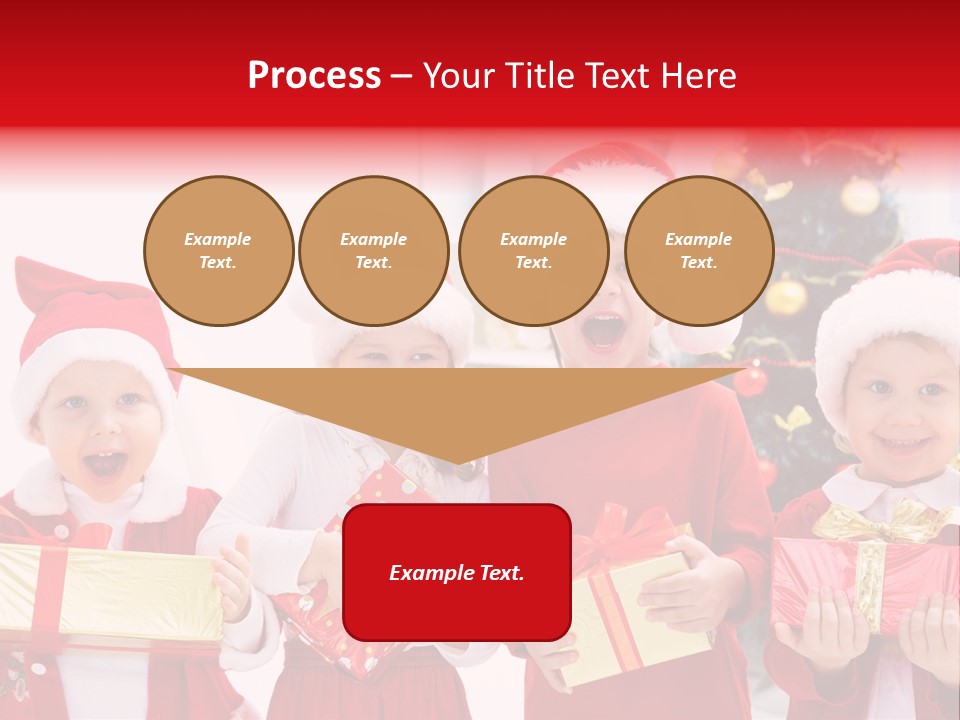 Process – Your Title Text Here

Example Text.

Example Text.

Example Text.

Example Text.

Example Text.